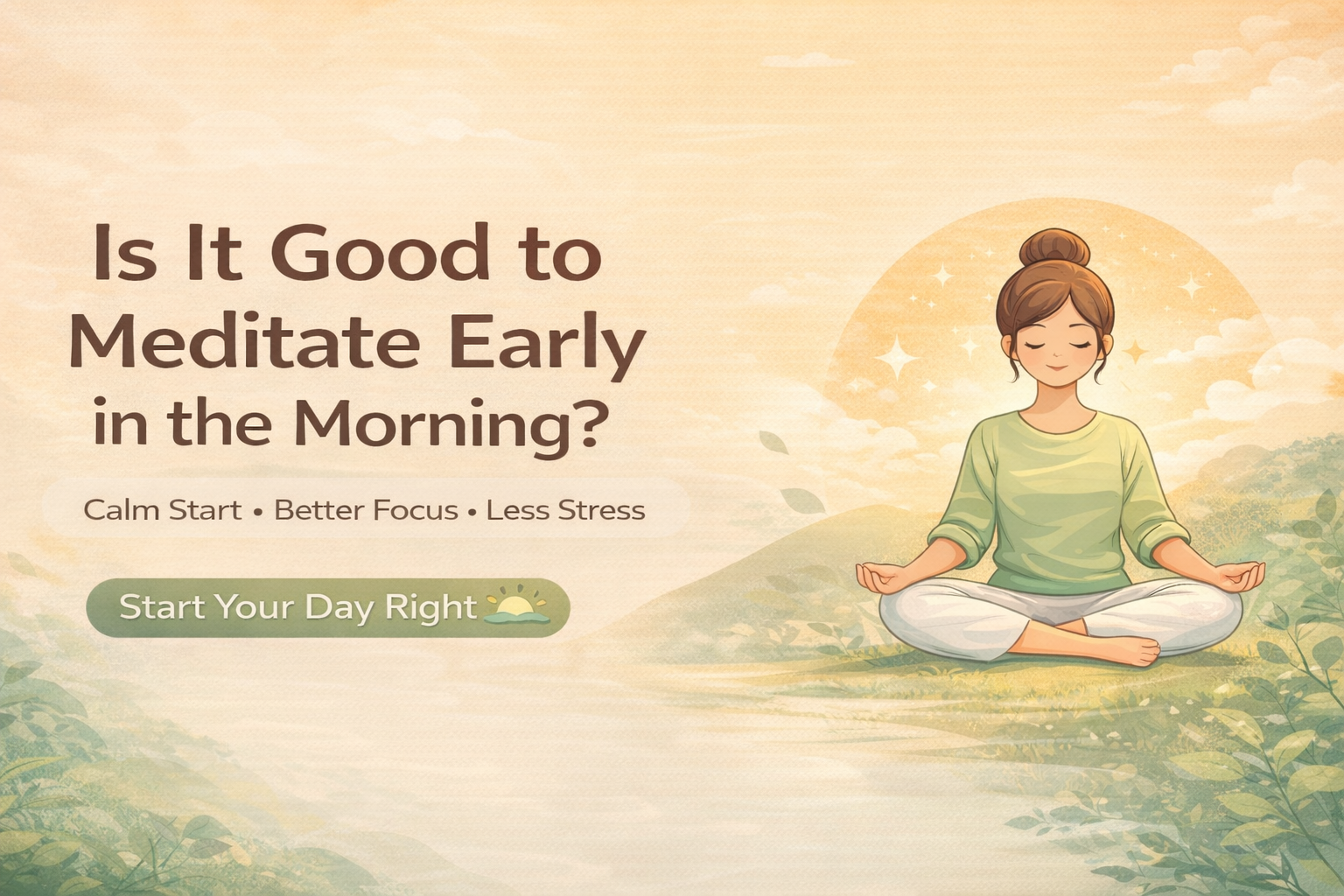 Is It Good to Meditate Early in the Morning?

Calm Start • Better Focus • Less Stress

Start Your Day Right